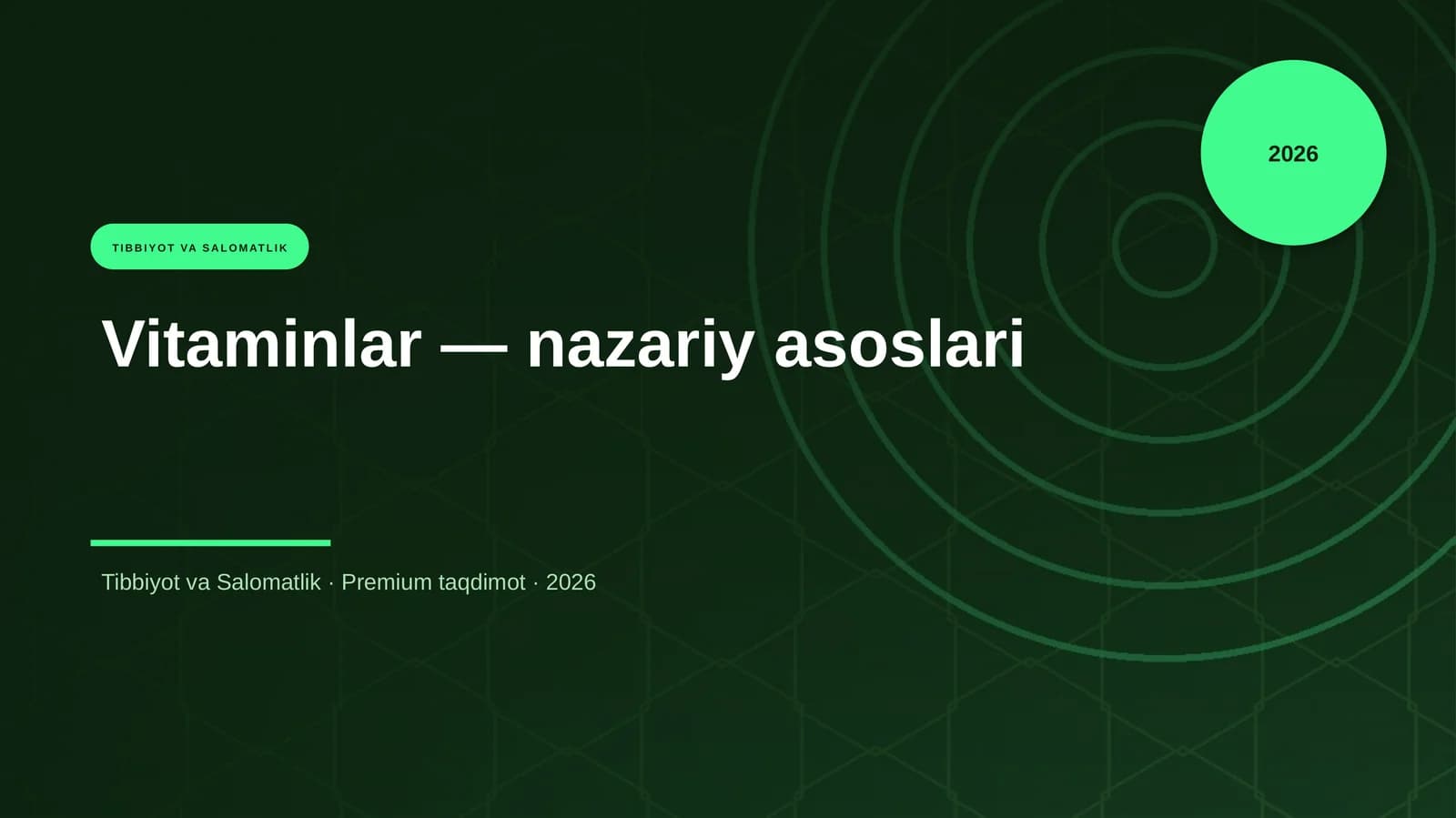 2026

TIBBIYOT VA SALOMATLIK

Vitaminlar — nazariy asoslari

Tibbiyot va Salomatlik · Premium taqdimot · 2026